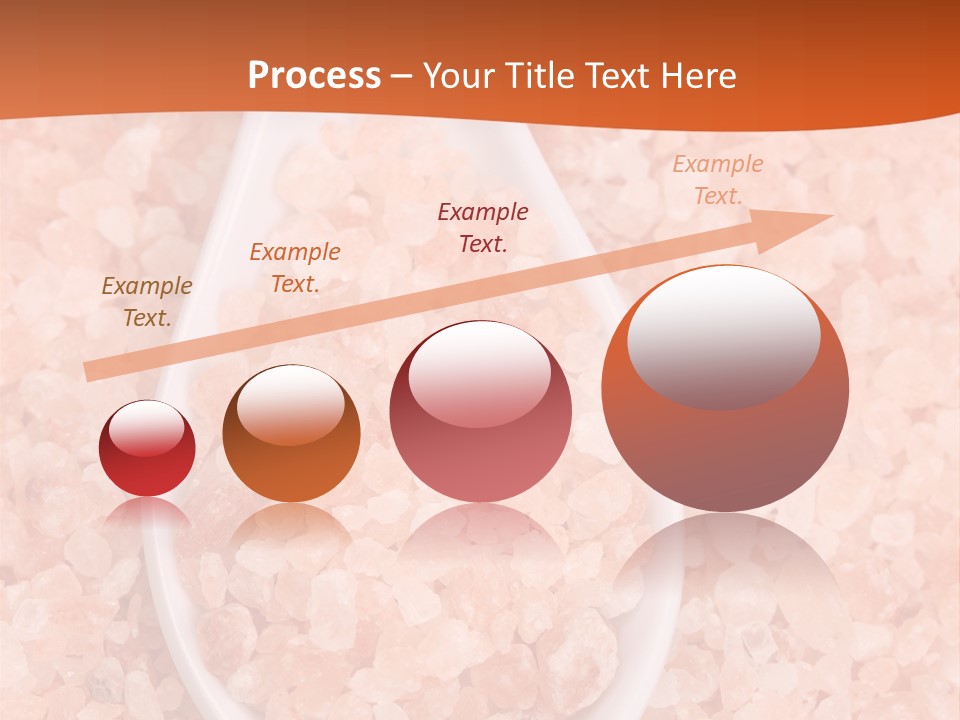 Process – Your Title Text Here

Example Text.

Example Text.

Example Text.

Example Text.